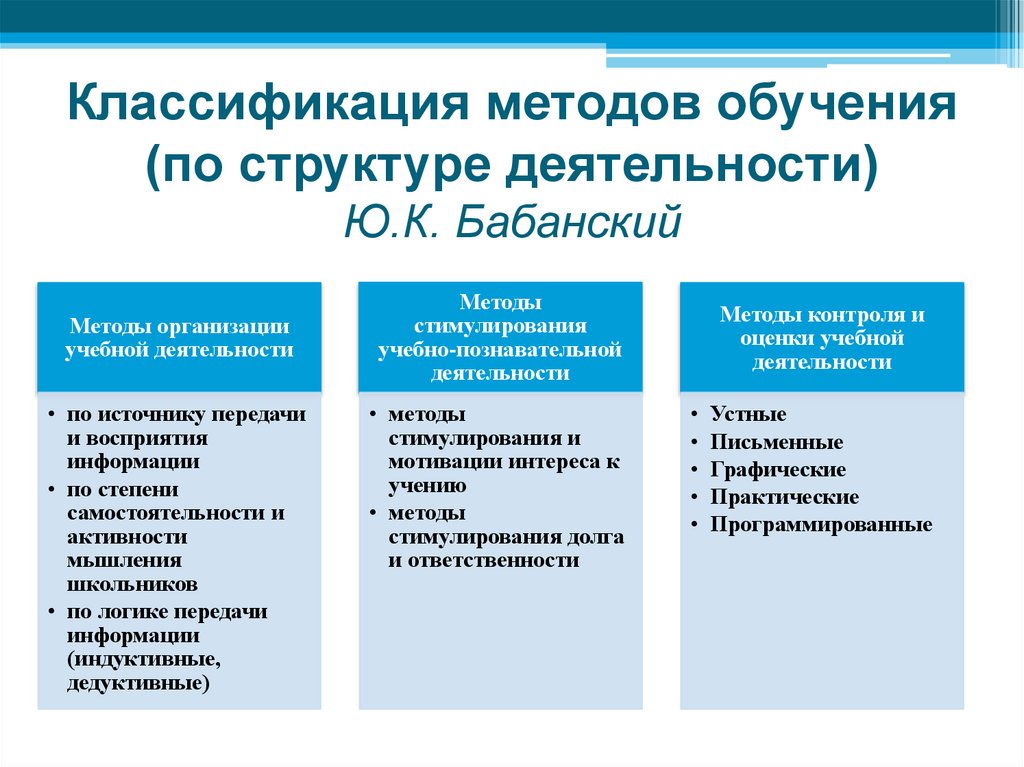 Классификация методов обучения (по структуре деятельности)
Ю.К. Бабанский

Методы организации учебной деятельности

• по источнику передачи и восприятия информации
• по степени самостоятельности и активности мышления школьников
• по логике передачи информации (индуктивные, дедуктивные)

Методы стимулирования учебно-познавательной деятельности

• методы стимулирования и мотивации интереса к учению
• методы стимулирования долга и ответственности

Методы контроля и оценки учебной деятельности

• Устные
• Письменные
• Графические
• Практические
• Программированные